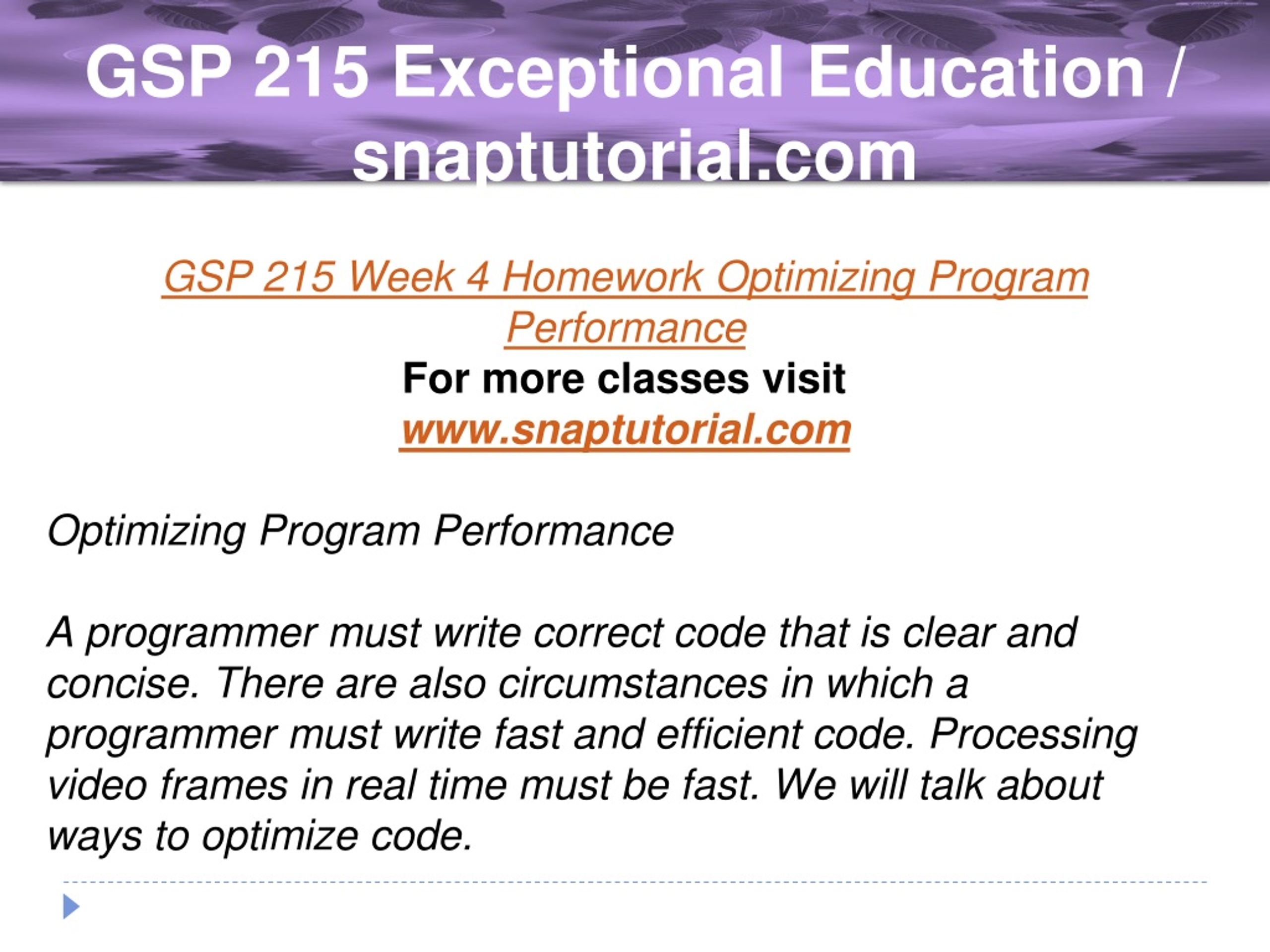 GSP 215 Exceptional Education / snaptutorial.com

GSP 215 Week 4 Homework Optimizing Program Performance
For more classes visit
www.snaptutorial.com

Optimizing Program Performance

A programmer must write correct code that is clear and concise. There are also circumstances in which a programmer must write fast and efficient code. Processing video frames in real time must be fast. We will talk about ways to optimize code.